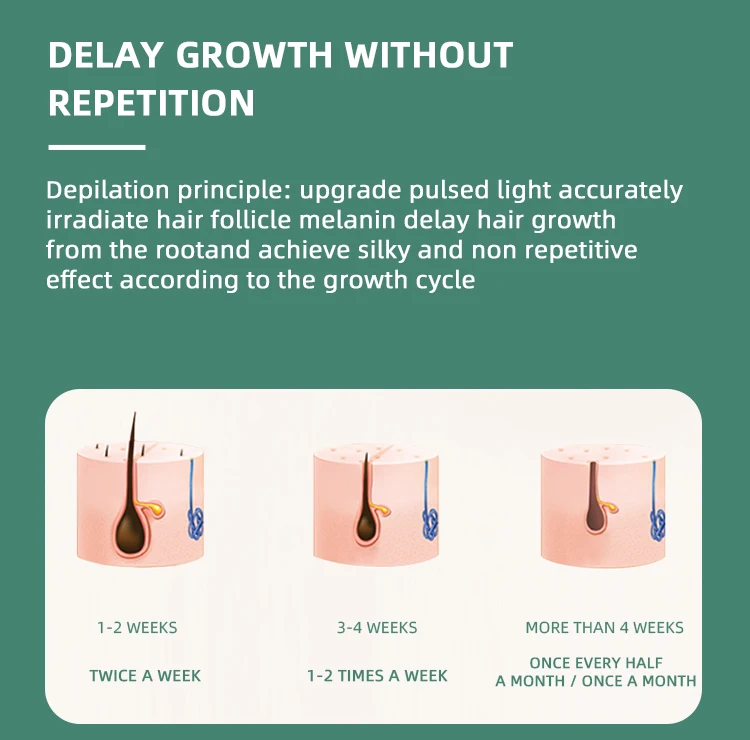 DELAY GROWTH WITHOUT REPETITION

Depilation principle: upgrade pulsed light accurately irradiate hair follicle melanin delay hair growth from the rootand achieve silky and non repetitive effect according to the growth cycle

1-2 WEEKS

TWICE A WEEK

3-4 WEEKS

1-2 TIMES A WEEK

MORE THAN 4 WEEKS

ONCE EVERY HALF A MONTH / ONCE A MONTH